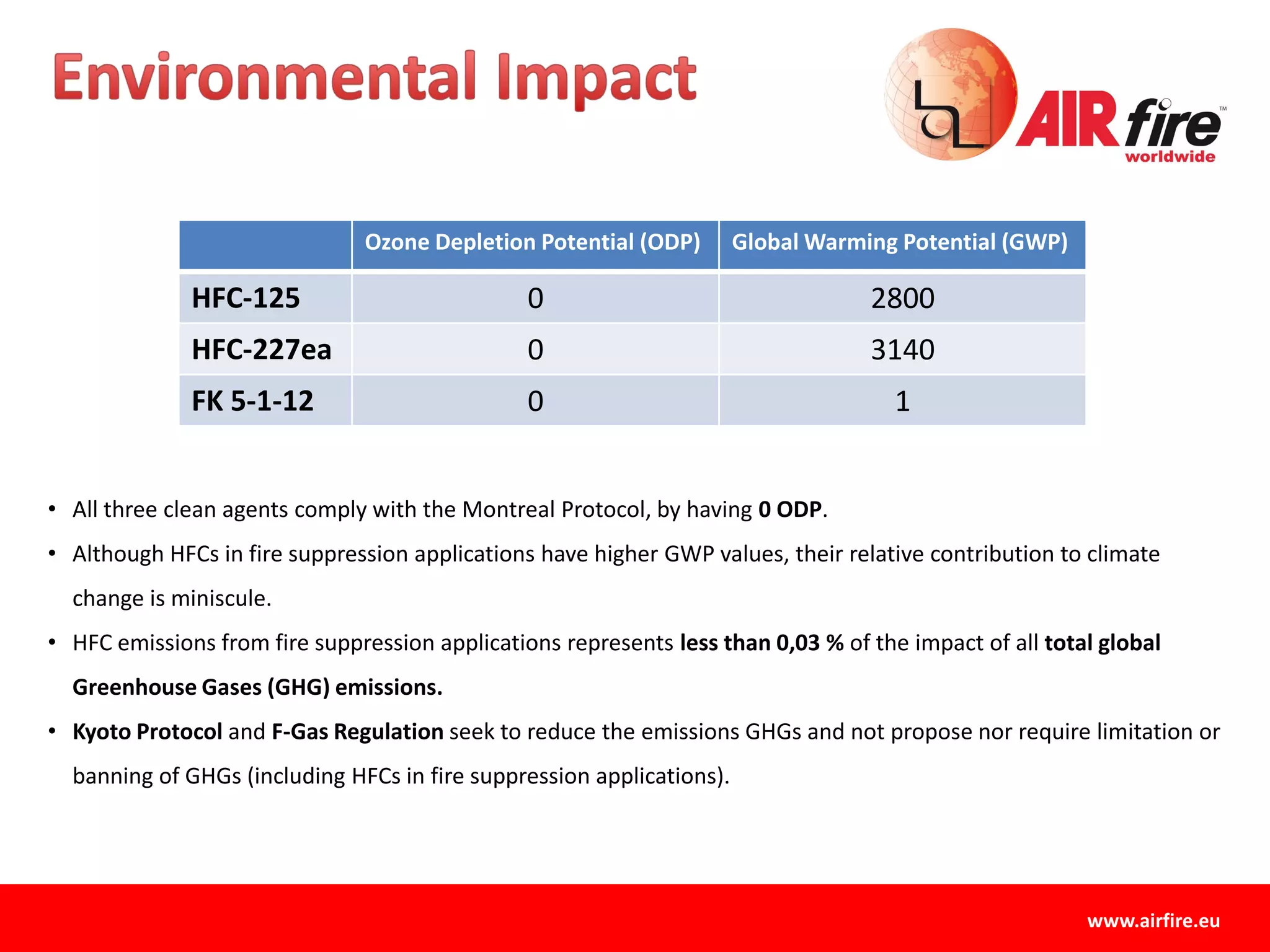 Environmental Impact

AIR fire™ worldwide

| | Ozone Depletion Potential (ODP) | Global Warming Potential (GWP) |
|---|---|---|
| HFC-125 | 0 | 2800 |
| HFC-227ea | 0 | 3140 |
| FK 5-1-12 | 0 | 1 |

• All three clean agents comply with the Montreal Protocol, by having 0 ODP.

• Although HFCs in fire suppression applications have higher GWP values, their relative contribution to climate change is miniscule.

• HFC emissions from fire suppression applications represents less than 0,03 % of the impact of all total global Greenhouse Gases (GHG) emissions.

• Kyoto Protocol and F-Gas Regulation seek to reduce the emissions GHGs and not propose nor require limitation or banning of GHGs (including HFCs in fire suppression applications).

www.airfire.eu